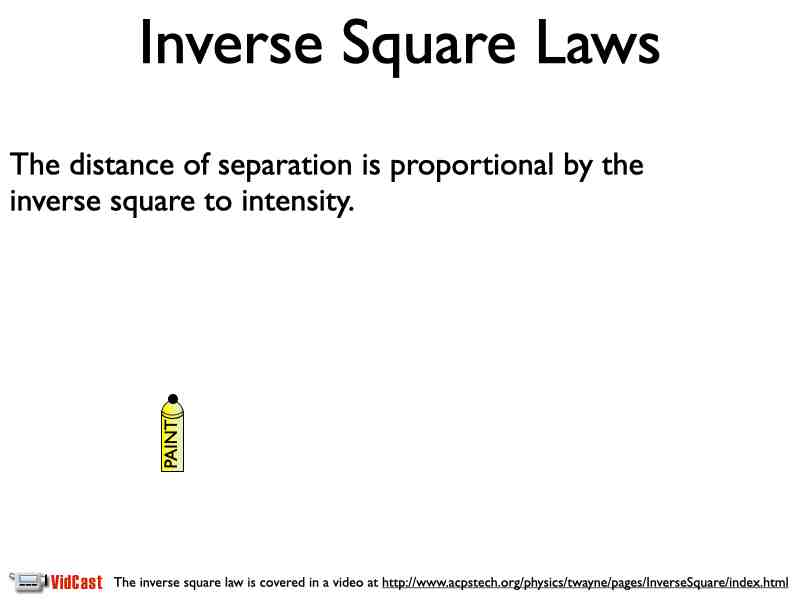 Inverse Square Laws

The distance of separation is proportional by the inverse square to intensity.

PAINT

VidCast The inverse square law is covered in a video at http://www.acpstech.org/physics/twayne/pages/InverseSquare/index.html